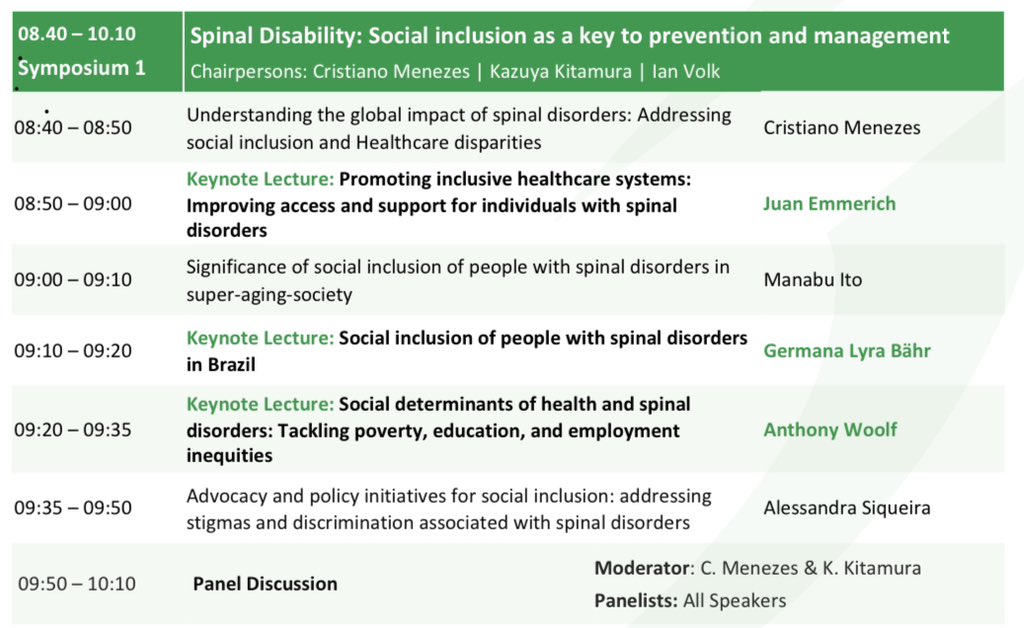 | 08.40 – 10.10 Symposium 1 | Spinal Disability: Social inclusion as a key to prevention and management Chairpersons: Cristiano Menezes \| Kazuya Kitamura \| Ian Volk | |
|---|---|---|
| 08:40 – 08:50 | Understanding the global impact of spinal disorders: Addressing social inclusion and Healthcare disparities | Cristiano Menezes |
| 08:50 – 09:00 | Keynote Lecture: Promoting inclusive healthcare systems: Improving access and support for individuals with spinal disorders | Juan Emmerich |
| 09:00 – 09:10 | Significance of social inclusion of people with spinal disorders in super-aging-society | Manabu Ito |
| 09:10 – 09:20 | Keynote Lecture: Social inclusion of people with spinal disorders in Brazil | Germana Lyra Bähr |
| 09:20 – 09:35 | Keynote Lecture: Social determinants of health and spinal disorders: Tackling poverty, education, and employment inequities | Anthony Woolf |
| 09:35 – 09:50 | Advocacy and policy initiatives for social inclusion: addressing stigmas and discrimination associated with spinal disorders | Alessandra Siqueira |
| 09:50 – 10:10 | Panel Discussion | Moderator: C. Menezes & K. Kitamura Panelists: All Speakers |